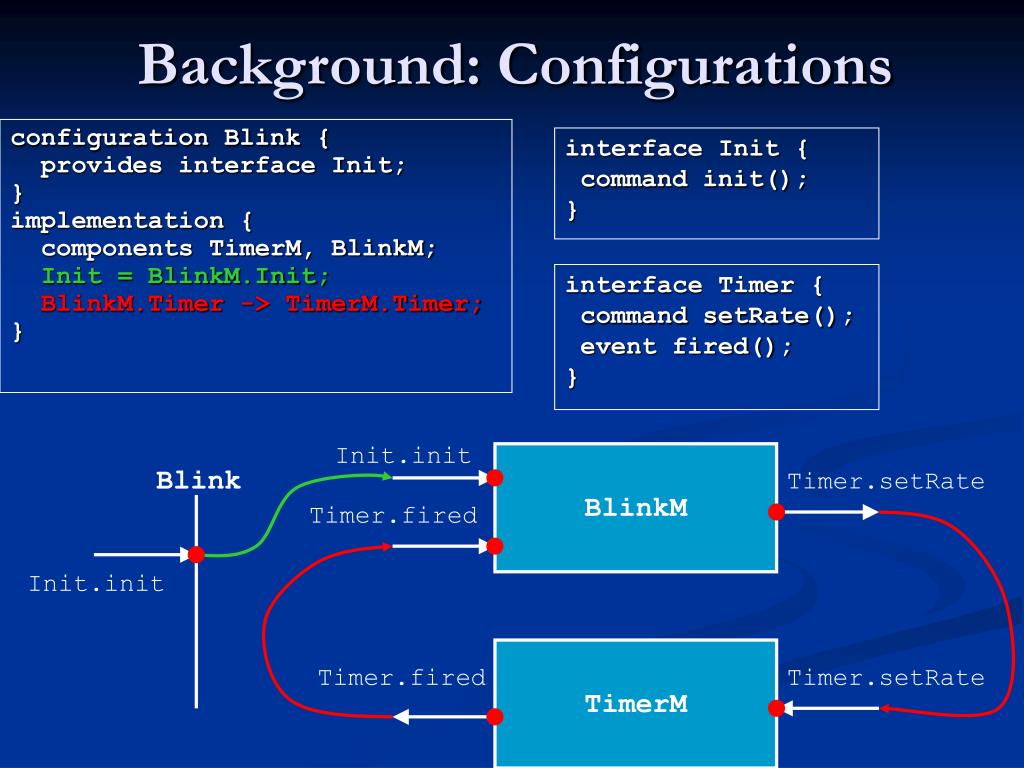 Background: Configurations

configuration Blink {
  provides interface Init;
}
implementation {
  components TimerM, BlinkM;
  Init = BlinkM.Init;
  BlinkM.Timer -> TimerM.Timer;
}

interface Init {
 command init();
}

interface Timer {
 command setRate();
 event fired();
}

Blink

Init.init

Init.init

Timer.fired

BlinkM

Timer.setRate

Timer.fired

TimerM

Timer.setRate